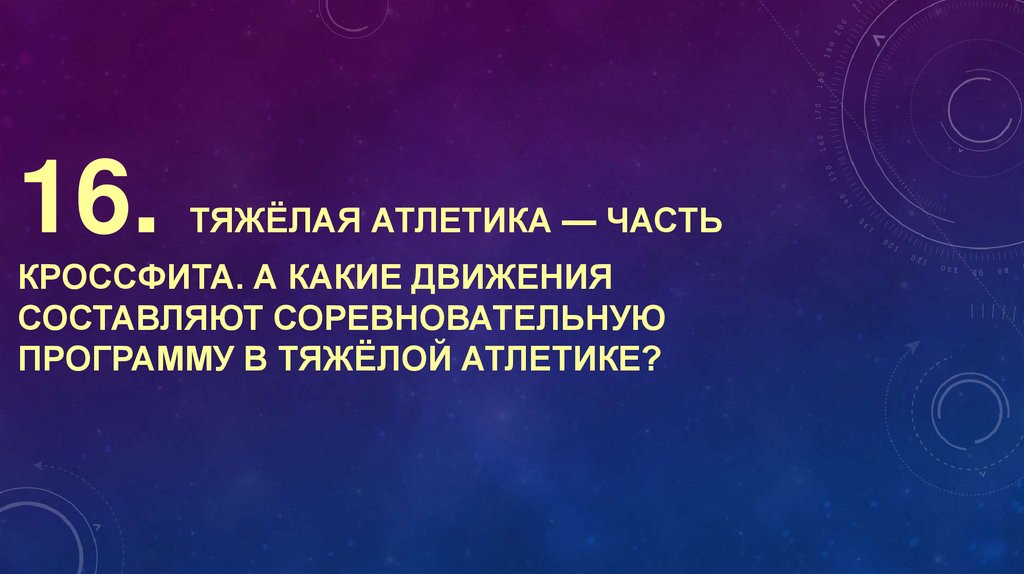 16. ТЯЖЁЛАЯ АТЛЕТИКА — ЧАСТЬ КРОССФИТА. А КАКИЕ ДВИЖЕНИЯ СОСТАВЛЯЮТ СОРЕВНОВАТЕЛЬНУЮ ПРОГРАММУ В ТЯЖЁЛОЙ АТЛЕТИКЕ?